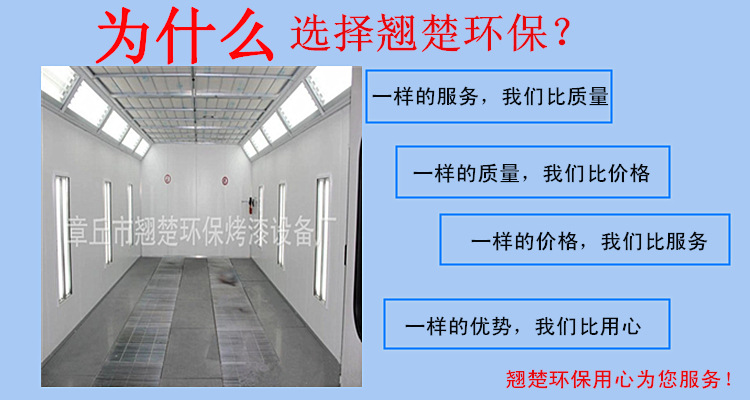 为什么 选择翘楚环保？

章丘市翘楚环保烤漆设备厂

一样的服务，我们比质量

一样的质量，我们比价格

一样的价格，我们比服务

一样的优势，我们比用心

翘楚环保用心为您服务！